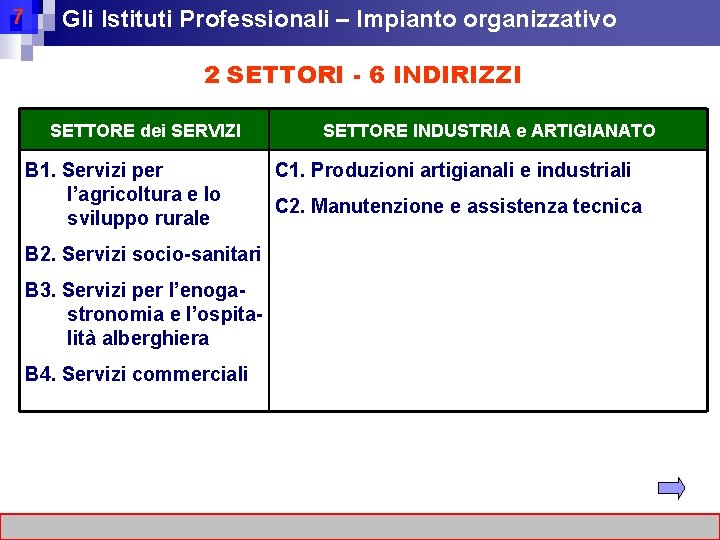 7

Gli Istituti Professionali – Impianto organizzativo

2 SETTORI - 6 INDIRIZZI

| SETTORE dei SERVIZI | SETTORE INDUSTRIA e ARTIGIANATO |
|---|---|
| B1. Servizi per l'agricoltura e lo sviluppo rurale<br>B2. Servizi socio-sanitari<br>B3. Servizi per l'enogastronomia e l'ospitalità alberghiera<br>B4. Servizi commerciali | C1. Produzioni artigianali e industriali<br>C2. Manutenzione e assistenza tecnica |